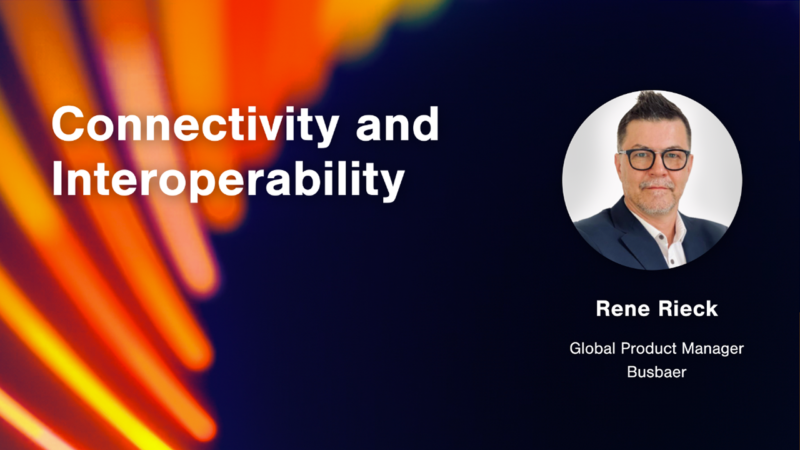 Connectivity and Interoperability

Rene Rieck

Global Product Manager
Busbaer